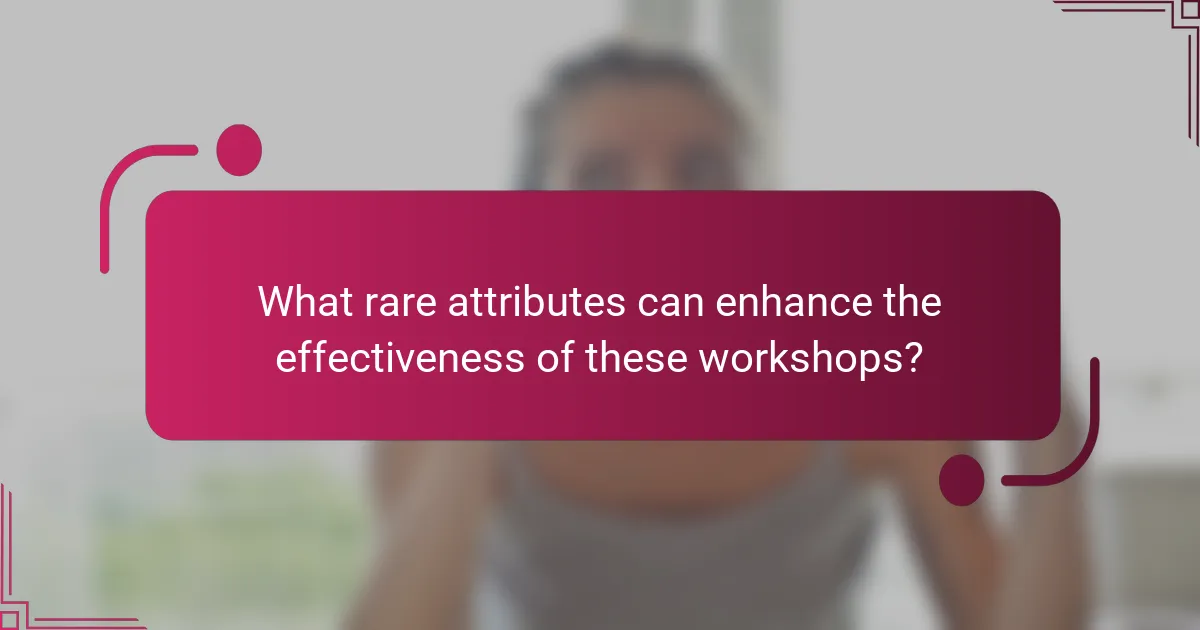 What rare attributes can enhance the effectiveness of these workshops?